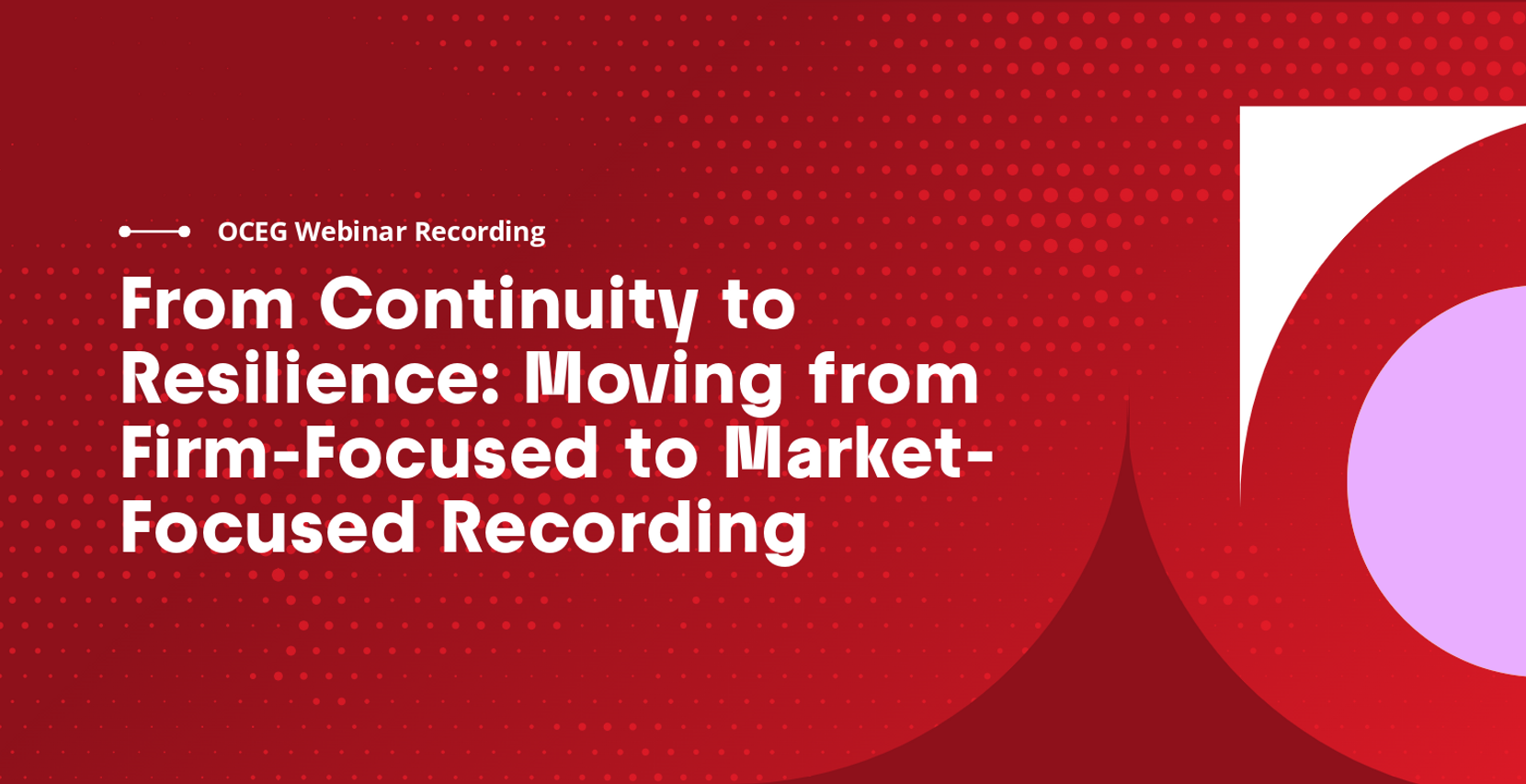 OCEG Webinar Recording

From Continuity to Resilience: Moving from Firm-Focused to Market-Focused Recording